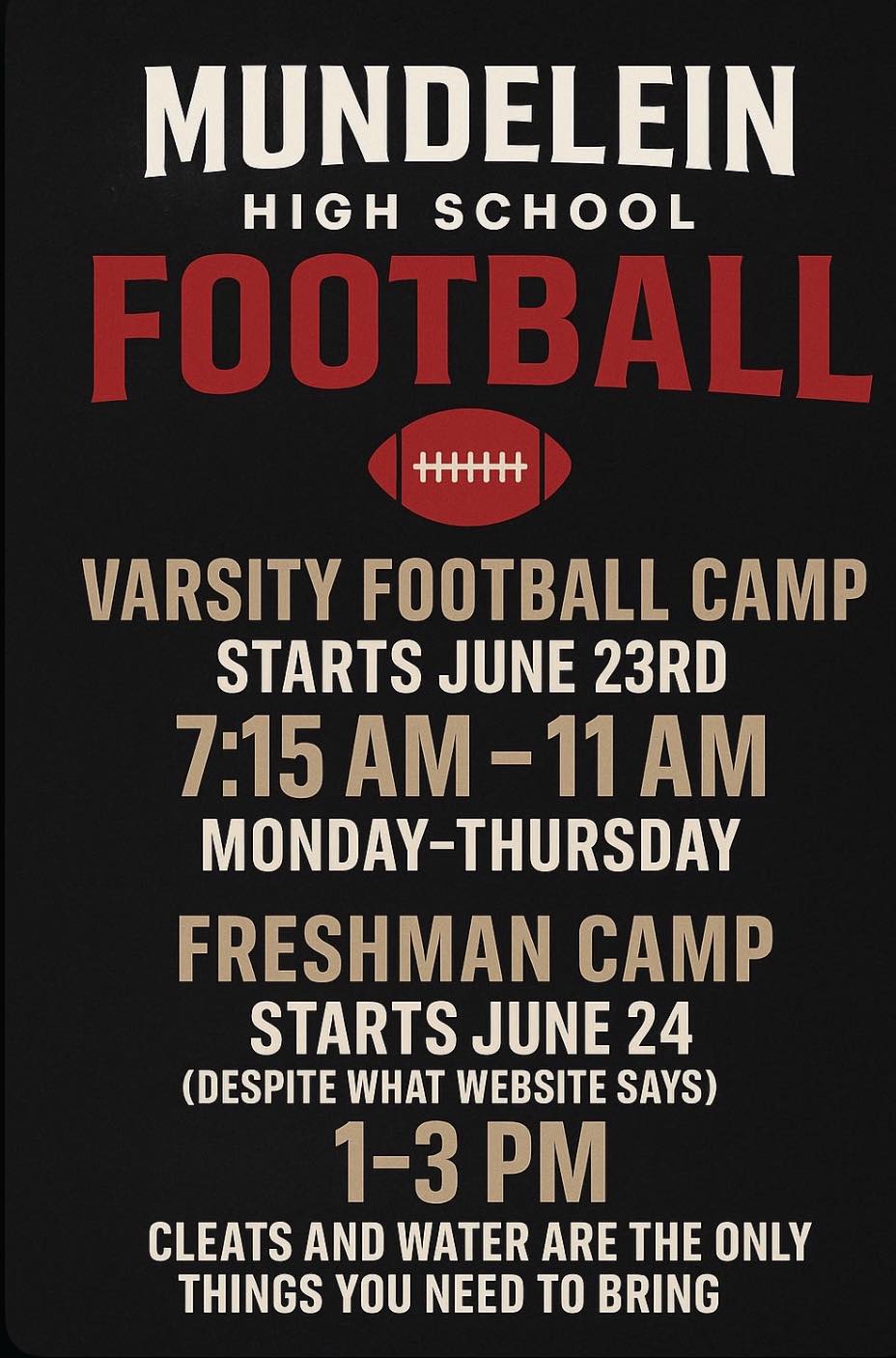 MUNDELEIN
HIGH SCHOOL
FOOTBALL

VARSITY FOOTBALL CAMP
STARTS JUNE 23RD
7:15 AM – 11 AM
MONDAY–THURSDAY

FRESHMAN CAMP
STARTS JUNE 24
(DESPITE WHAT WEBSITE SAYS)
1–3 PM
CLEATS AND WATER ARE THE ONLY THINGS YOU NEED TO BRING